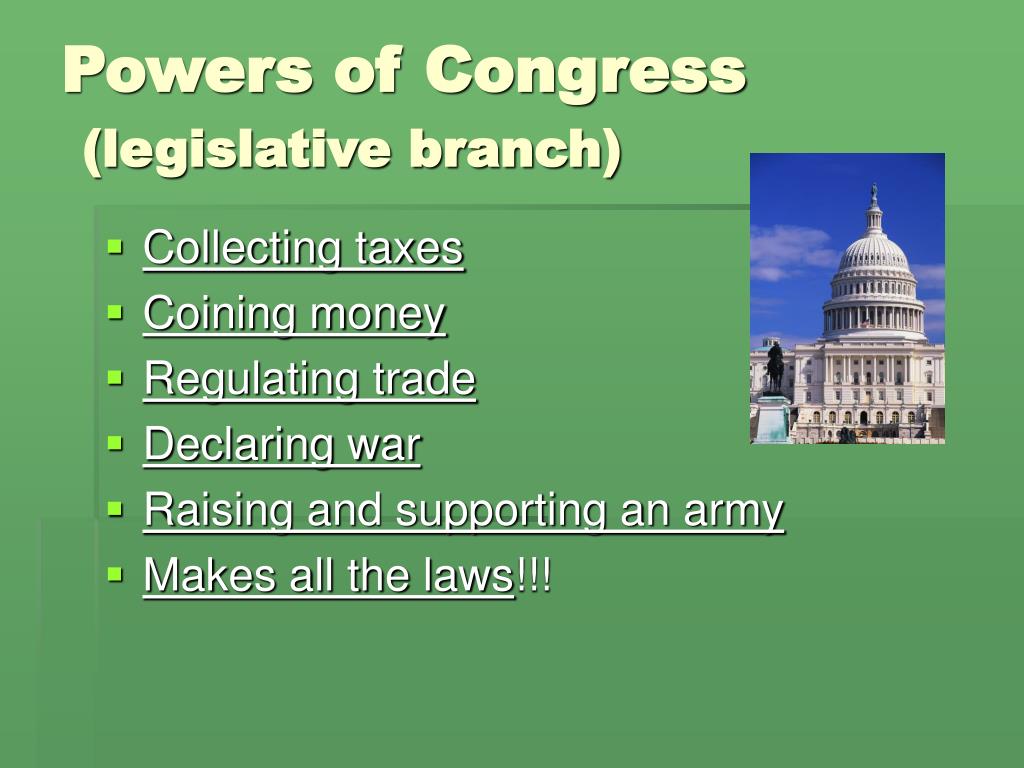 Powers of Congress
(legislative branch)

- Collecting taxes
- Coining money
- Regulating trade
- Declaring war
- Raising and supporting an army
- Makes all the laws!!!